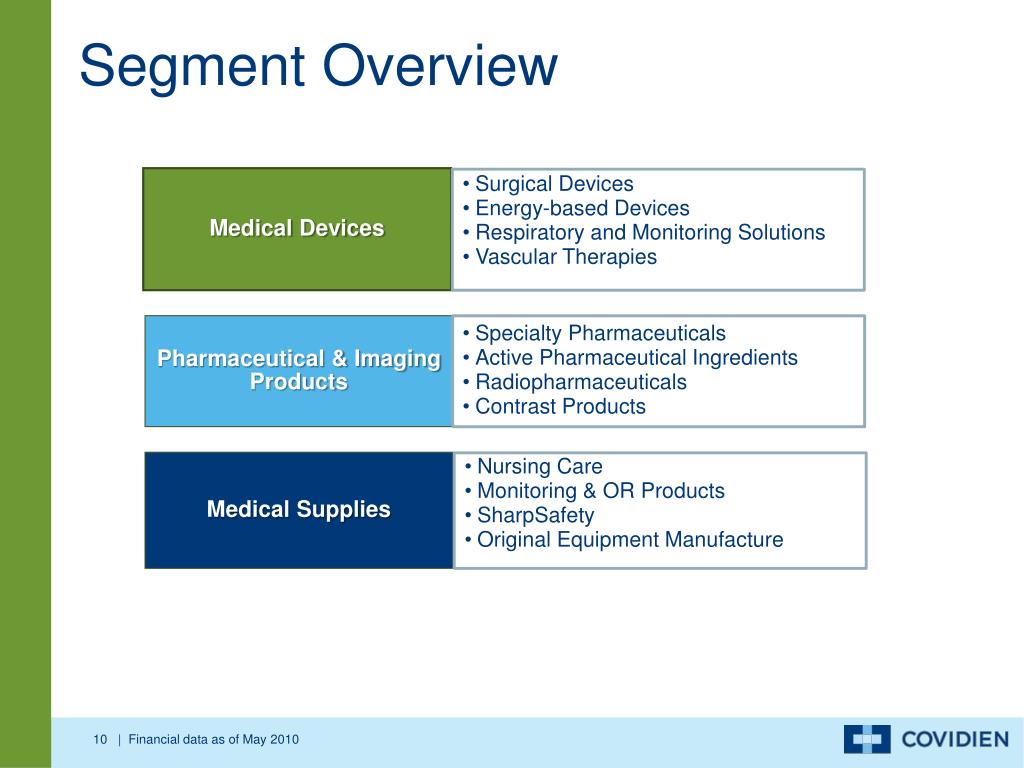 Segment Overview

Medical Devices

• Surgical Devices
• Energy-based Devices
• Respiratory and Monitoring Solutions
• Vascular Therapies

Pharmaceutical & Imaging Products

• Specialty Pharmaceuticals
• Active Pharmaceutical Ingredients
• Radiopharmaceuticals
• Contrast Products

Medical Supplies

• Nursing Care
• Monitoring & OR Products
• SharpSafety
• Original Equipment Manufacture

10 | Financial data as of May 2010

COVIDIEN